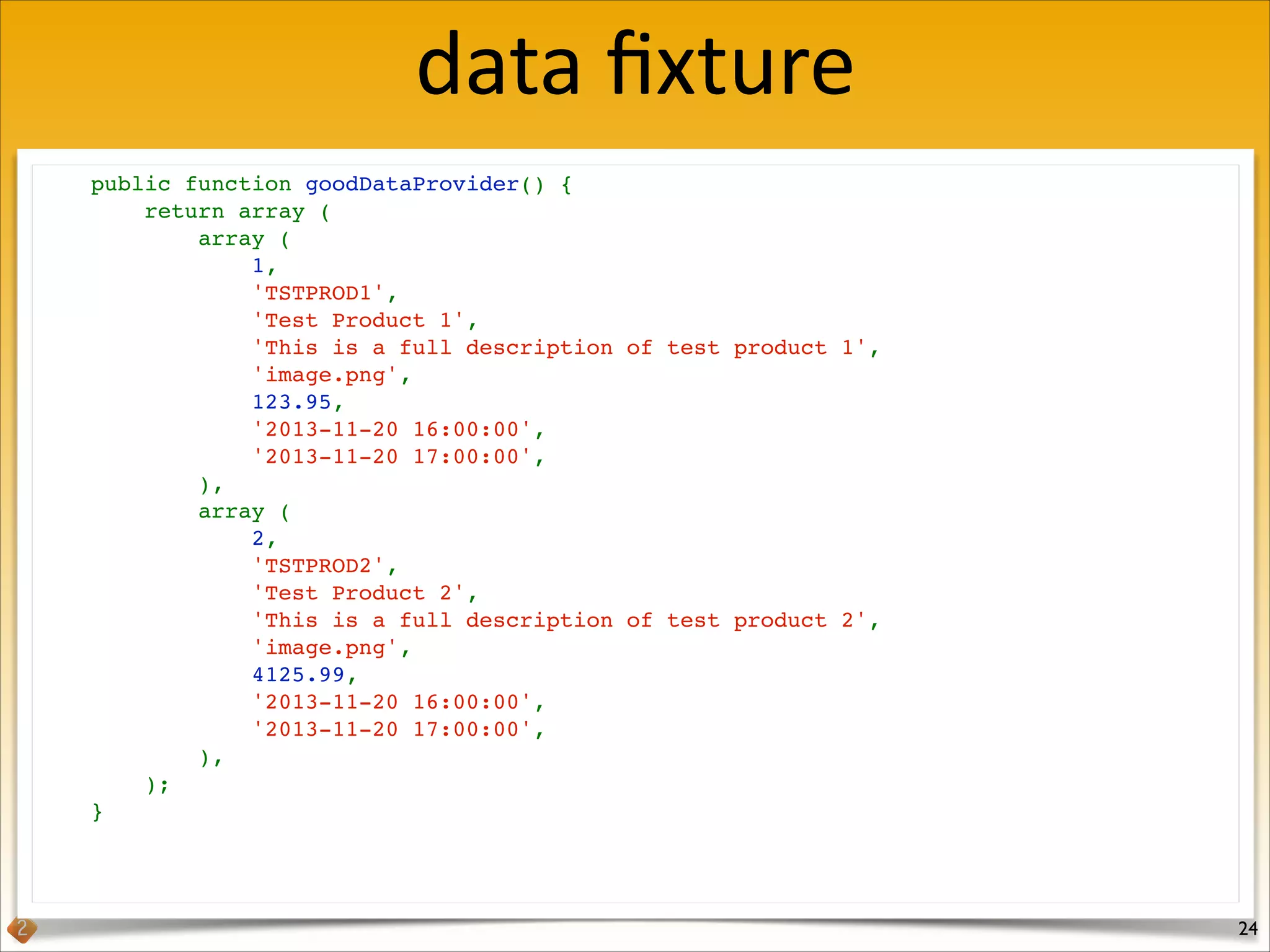 data fixture

public function goodDataProvider() {
    return array (
        array (
            1,
            'TSTPROD1',
            'Test Product 1',
            'This is a full description of test product 1',
            'image.png',
            123.95,
            '2013-11-20 16:00:00',
            '2013-11-20 17:00:00',
        ),
        array (
            2,
            'TSTPROD2',
            'Test Product 2',
            'This is a full description of test product 2',
            'image.png',
            4125.99,
            '2013-11-20 16:00:00',
            '2013-11-20 17:00:00',
        ),
    );
}

2

24